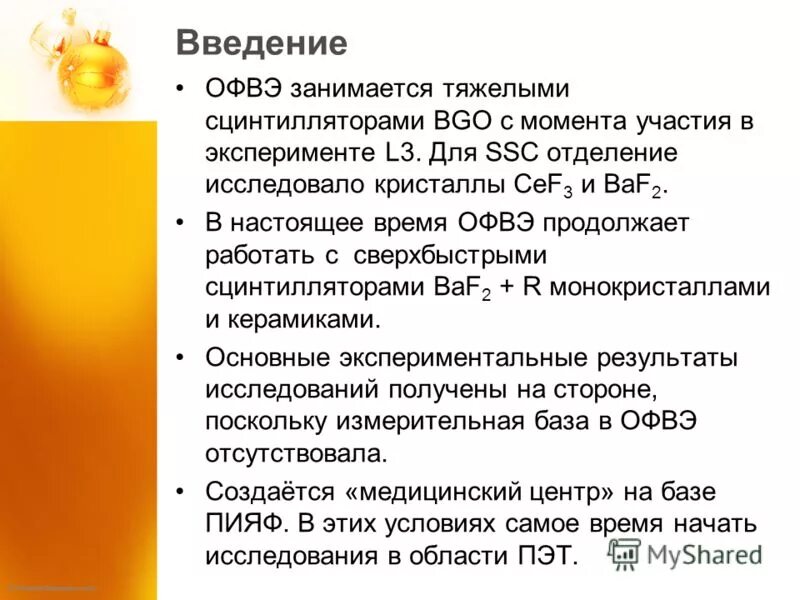 Введение

• ОФВЭ занимается тяжелыми сцинтилляторами BGO с момента участия в эксперименте L3. Для SSC отделение исследовало кристаллы $CeF_3$ и $BaF_2$.

• В настоящее время ОФВЭ продолжает работать с сверхбыстрыми сцинтилляторами $BaF_2$ + R монокристаллами и керамиками.

• Основные экспериментальные результаты исследований получены на стороне, поскольку измерительная база в ОФВЭ отсутствовала.

• Создаётся «медицинский центр» на базе ПИЯФ. В этих условиях самое время начать исследования в области ПЭТ.

MyShared